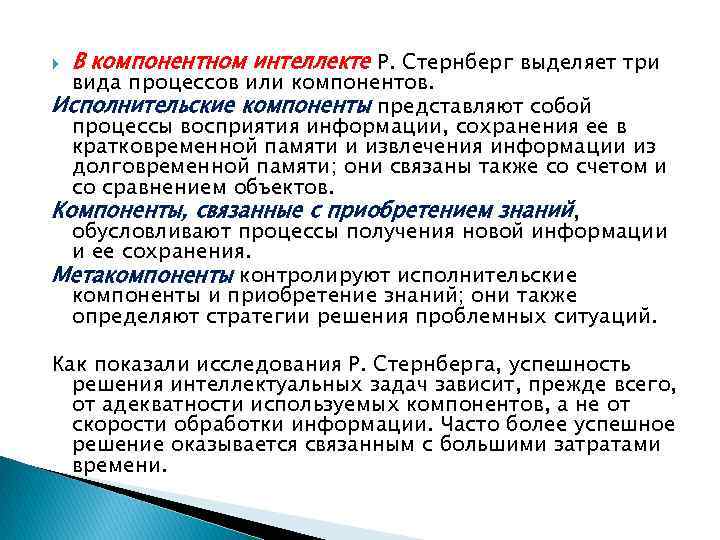 В компонентном интеллекте Р. Стернберг выделяет три вида процессов или компонентов.

Исполнительские компоненты представляют собой процессы восприятия информации, сохранения ее в кратковременной памяти и извлечения информации из долговременной памяти; они связаны также со счетом и со сравнением объектов.

Компоненты, связанные с приобретением знаний, обусловливают процессы получения новой информации и ее сохранения.

Метакомпоненты контролируют исполнительские компоненты и приобретение знаний; они также определяют стратегии решения проблемных ситуаций.

Как показали исследования Р. Стернберга, успешность решения интеллектуальных задач зависит, прежде всего, от адекватности используемых компонентов, а не от скорости обработки информации. Часто более успешное решение оказывается связанным с большими затратами времени.